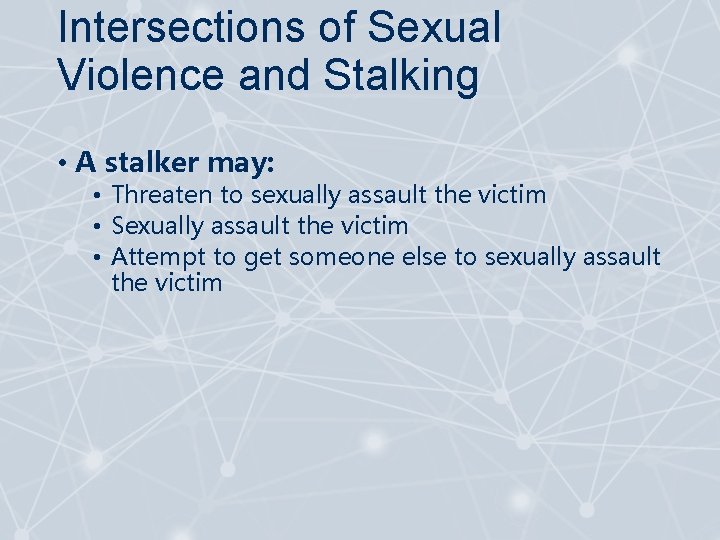 Intersections of Sexual Violence and Stalking

• A stalker may:
  • Threaten to sexually assault the victim
  • Sexually assault the victim
  • Attempt to get someone else to sexually assault the victim